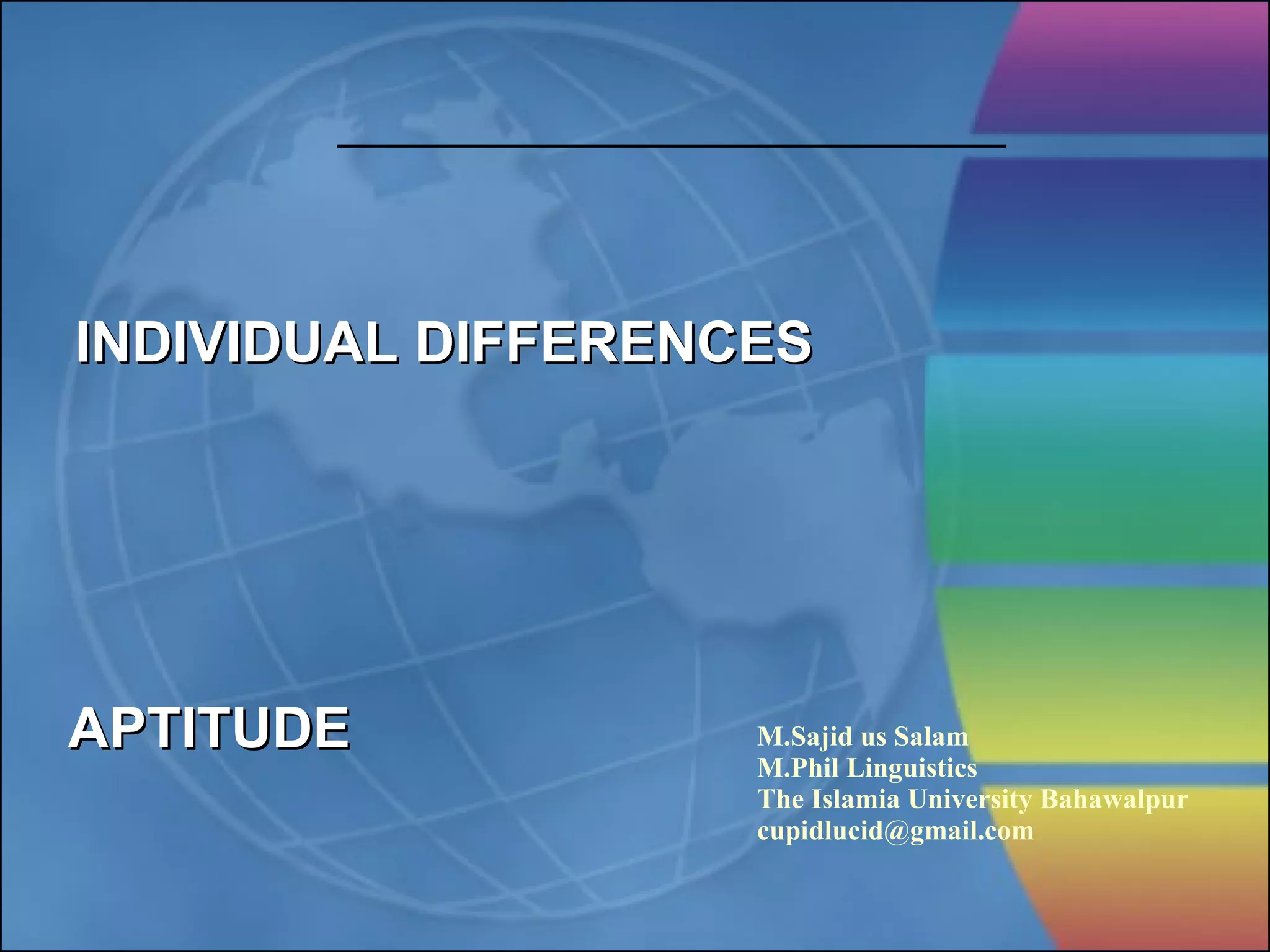 INDIVIDUAL DIFFERENCES

APTITUDE

M.Sajid us Salam
M.Phil Linguistics
The Islamia University Bahawalpur
cupidlucid@gmail.com